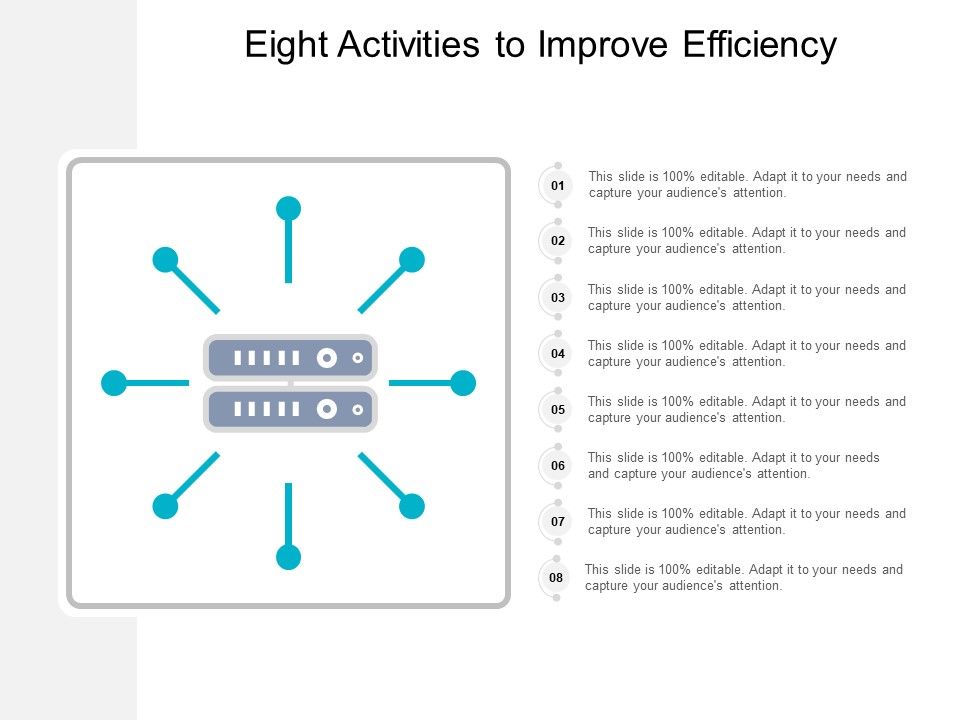 Eight Activities to Improve Efficiency

01
This slide is 100% editable. Adapt it to your needs and capture your audience's attention.

02
This slide is 100% editable. Adapt it to your needs and capture your audience's attention.

03
This slide is 100% editable. Adapt it to your needs and capture your audience's attention.

04
This slide is 100% editable. Adapt it to your needs and capture your audience's attention.

05
This slide is 100% editable. Adapt it to your needs and capture your audience's attention.

06
This slide is 100% editable. Adapt it to your needs and capture your audience's attention.

07
This slide is 100% editable. Adapt it to your needs and capture your audience's attention.

08
This slide is 100% editable. Adapt it to your needs and capture your audience's attention.